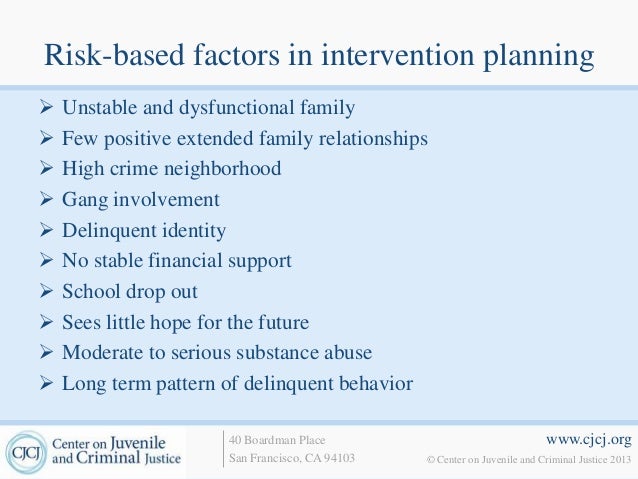 Risk-based factors in intervention planning

➢ Unstable and dysfunctional family
➢ Few positive extended family relationships
➢ High crime neighborhood
➢ Gang involvement
➢ Delinquent identity
➢ No stable financial support
➢ School drop out
➢ Sees little hope for the future
➢ Moderate to serious substance abuse
➢ Long term pattern of delinquent behavior

CJCJ Center on Juvenile and Criminal Justice

40 Boardman Place
San Francisco, CA 94103

www.cjcj.org
© Center on Juvenile and Criminal Justice 2013